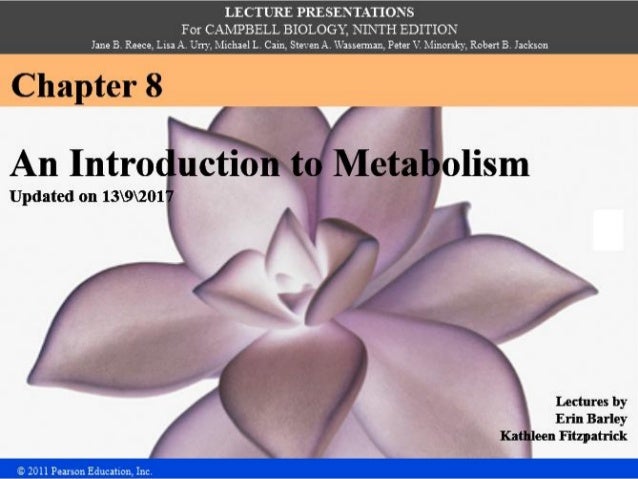 LECTURE PRESENTATIONS
For CAMPBELL BIOLOGY, NINTH EDITION
Jane B. Reece, Lisa A. Urry, Michael L. Cain, Steven A. Wasserman, Peter V. Minorsky, Robert B. Jackson

Chapter 8

An Introduction to Metabolism
Updated on 13\9\2017

Lectures by
Erin Barley
Kathleen Fitzpatrick

© 2011 Pearson Education, Inc.